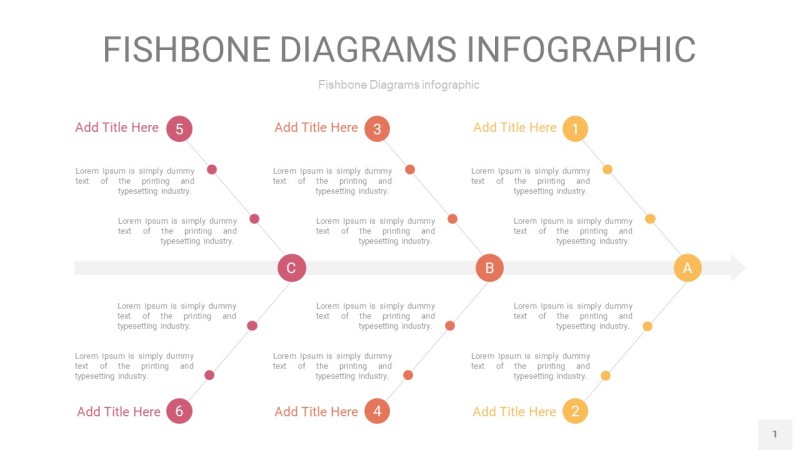 FISHBONE DIAGRAMS INFOGRAPHIC

Fishbone Diagrams infographic

Add Title Here 5

Lorem Ipsum is simply dummy text of the printing and typesetting industry.

Lorem Ipsum is simply dummy text of the printing and typesetting industry.

Add Title Here 3

Lorem Ipsum is simply dummy text of the printing and typesetting industry.

Lorem Ipsum is simply dummy text of the printing and typesetting industry.

Add Title Here 1

Lorem Ipsum is simply dummy text of the printing and typesetting industry.

Lorem Ipsum is simply dummy text of the printing and typesetting industry.

C

B

A

Lorem Ipsum is simply dummy text of the printing and typesetting industry.

Lorem Ipsum is simply dummy text of the printing and typesetting industry.

Add Title Here 6

Lorem Ipsum is simply dummy text of the printing and typesetting industry.

Lorem Ipsum is simply dummy text of the printing and typesetting industry.

Add Title Here 4

Lorem Ipsum is simply dummy text of the printing and typesetting industry.

Lorem Ipsum is simply dummy text of the printing and typesetting industry.

Add Title Here 2

1